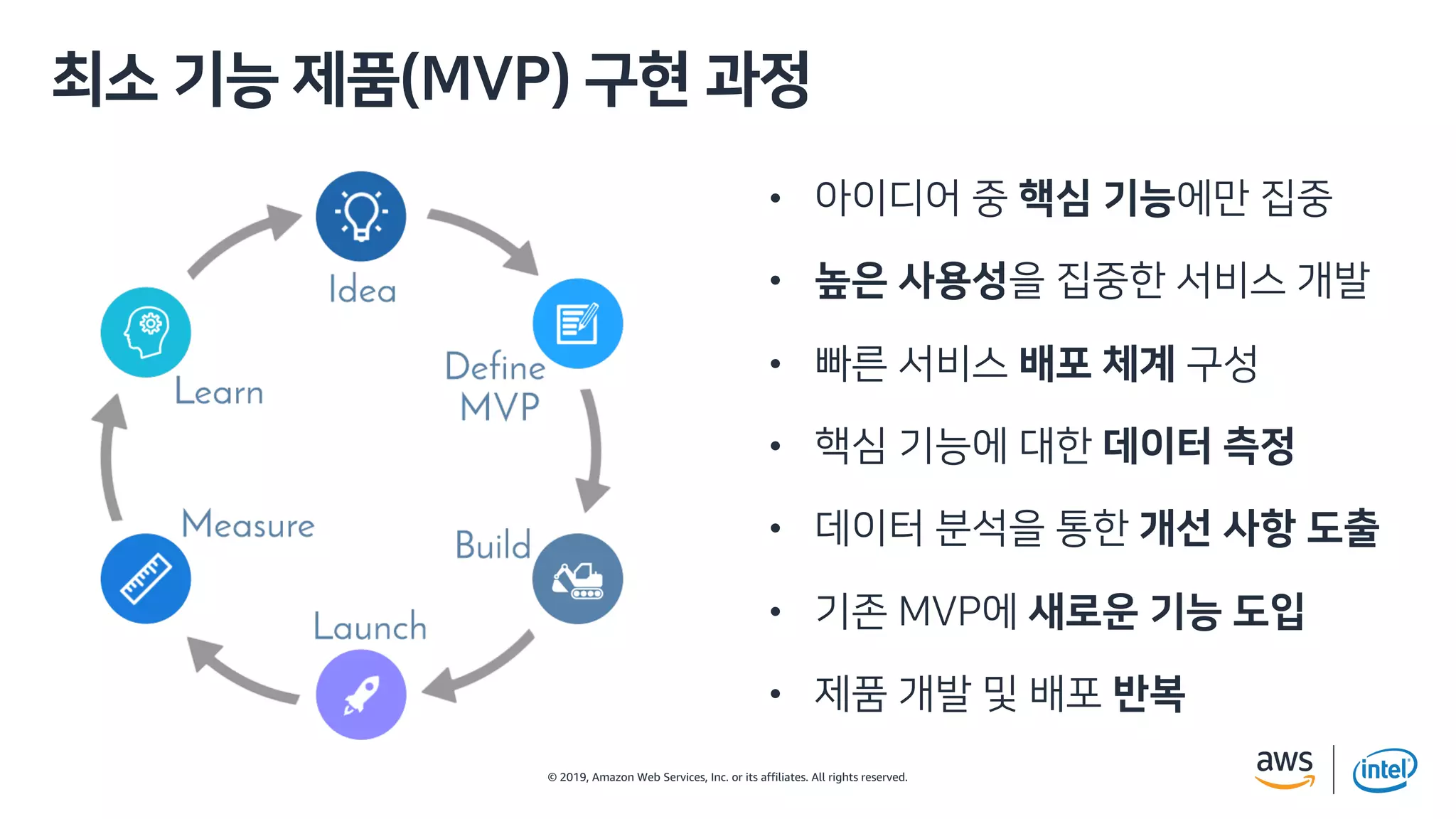 최소 기능 제품(MVP) 구현 과정

Idea

Define MVP

Build

Launch

Measure

Learn

• 아이디어 중 핵심 기능에만 집중

• 높은 사용성을 집중한 서비스 개발

• 빠른 서비스 배포 체계 구성

• 핵심 기능에 대한 데이터 측정

• 데이터 분석을 통한 개선 사항 도출

• 기존 MVP에 새로운 기능 도입

• 제품 개발 및 배포 반복

© 2019, Amazon Web Services, Inc. or its affiliates. All rights reserved.

aws

intel